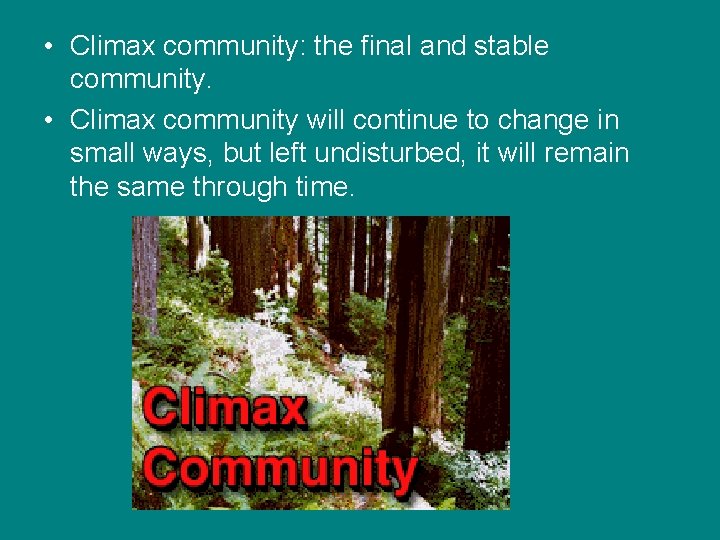 • Climax community: the final and stable community.

• Climax community will continue to change in small ways, but left undisturbed, it will remain the same through time.

Climax Community